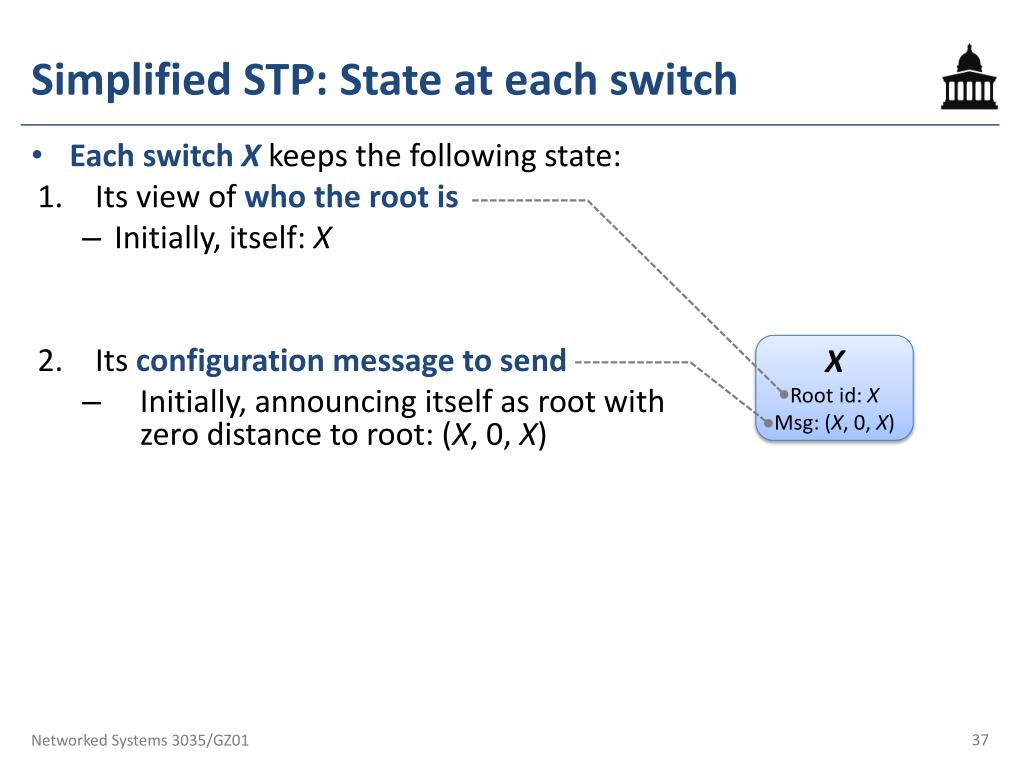 Simplified STP: State at each switch

• Each switch X keeps the following state:
1. Its view of who the root is
– Initially, itself: X

2. Its configuration message to send
– Initially, announcing itself as root with zero distance to root: (X, 0, X)

X
Root id: X
Msg: (X, 0, X)

Networked Systems 3035/GZ01

37